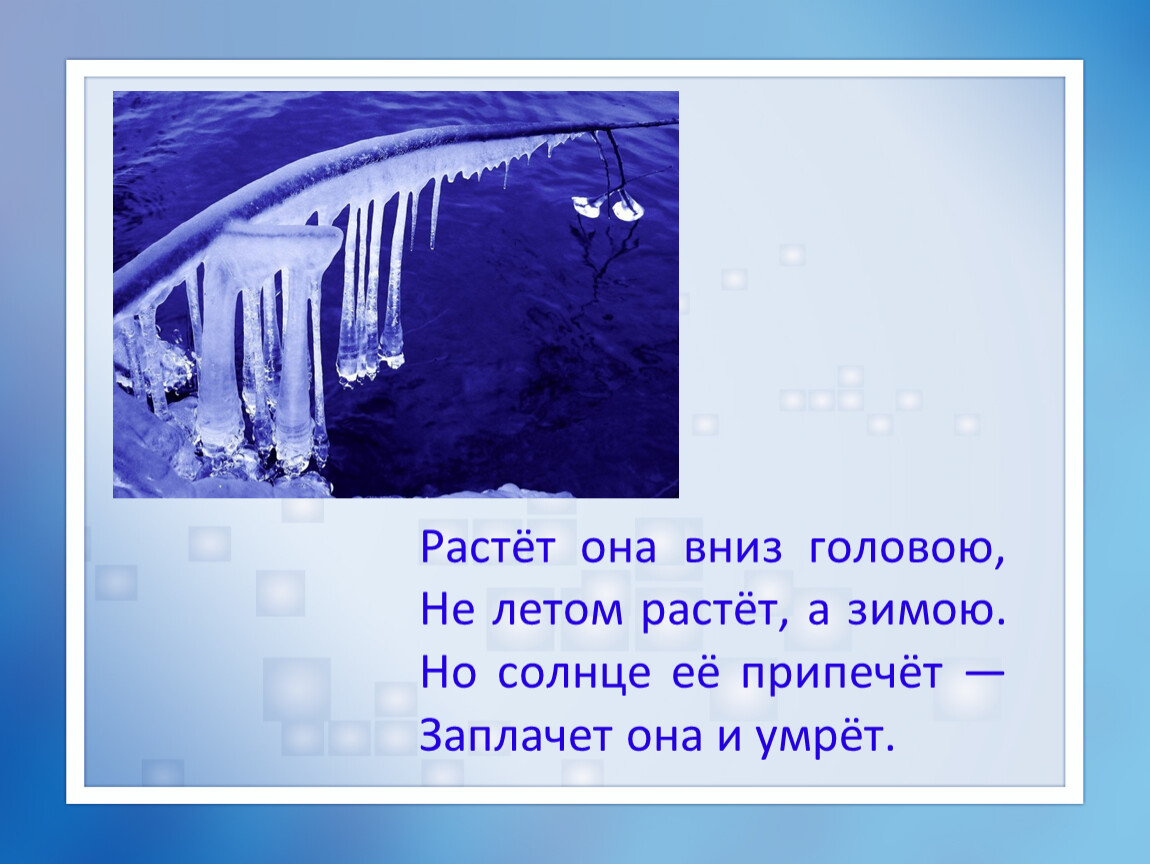 Растёт она вниз головою,
Не летом растёт, а зимою.
Но солнце её припечёт —
Заплачет она и умрёт.